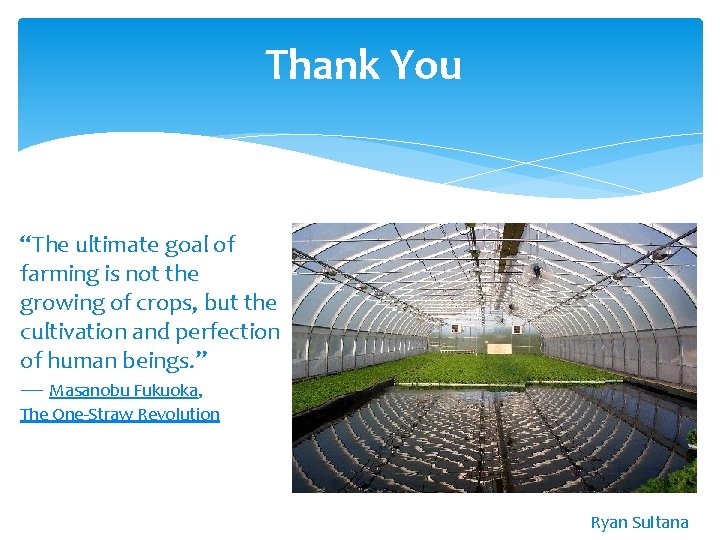 Thank You

“The ultimate goal of farming is not the growing of crops, but the cultivation and perfection of human beings.”
― Masanobu Fukuoka, The One-Straw Revolution

Ryan Sultana